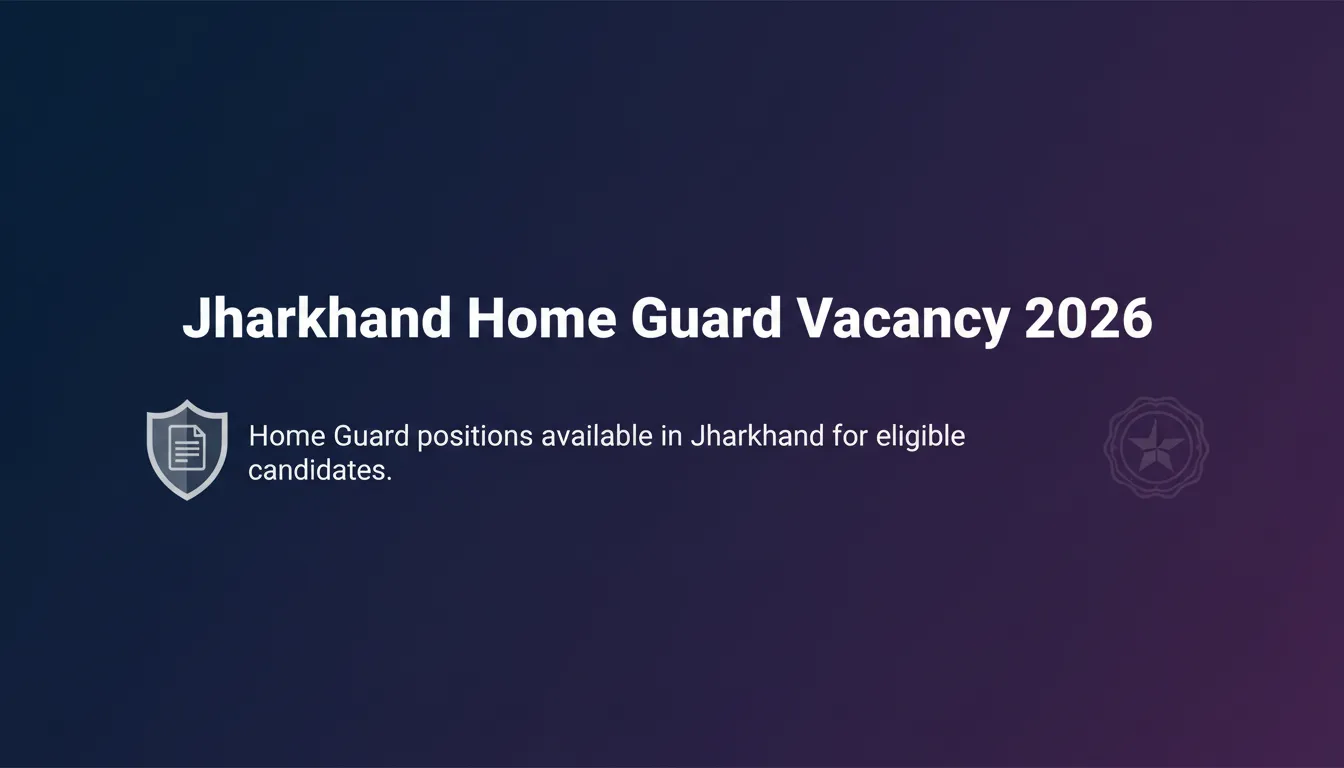 Jharkhand Home Guard Vacancy 2026

Home Guard positions available in Jharkhand for eligible candidates.